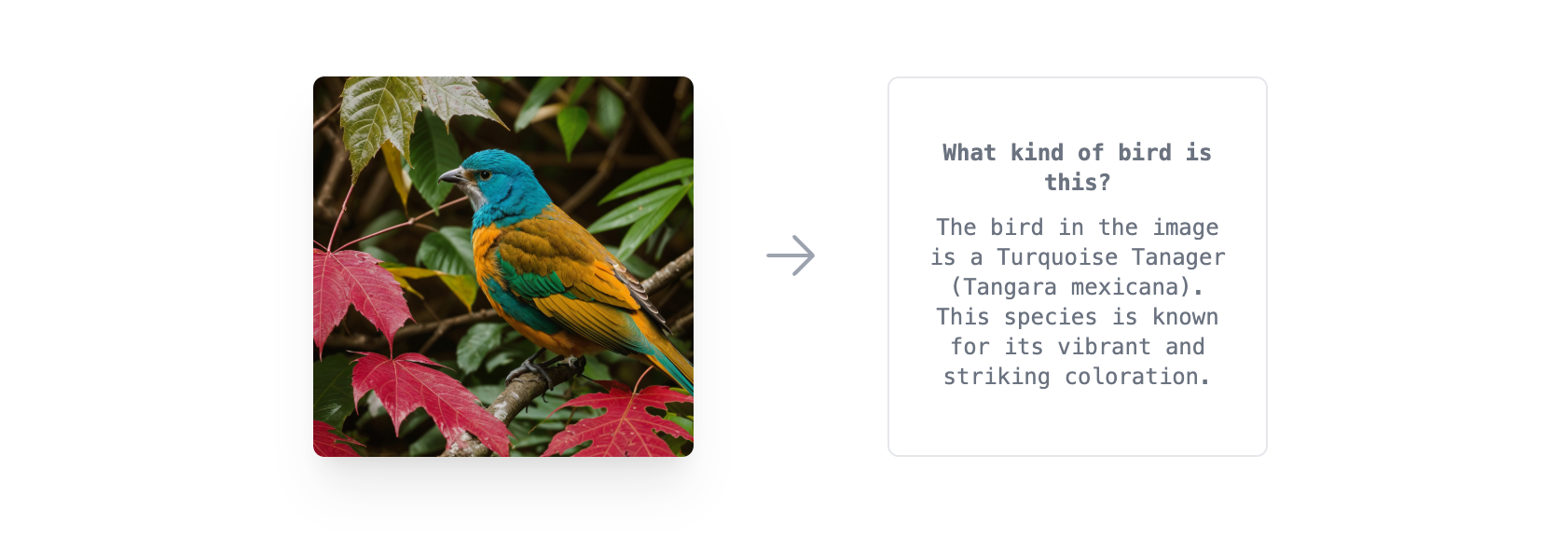 What kind of bird is this?

The bird in the image is a Turquoise Tanager (Tangara mexicana). This species is known for its vibrant and striking coloration.